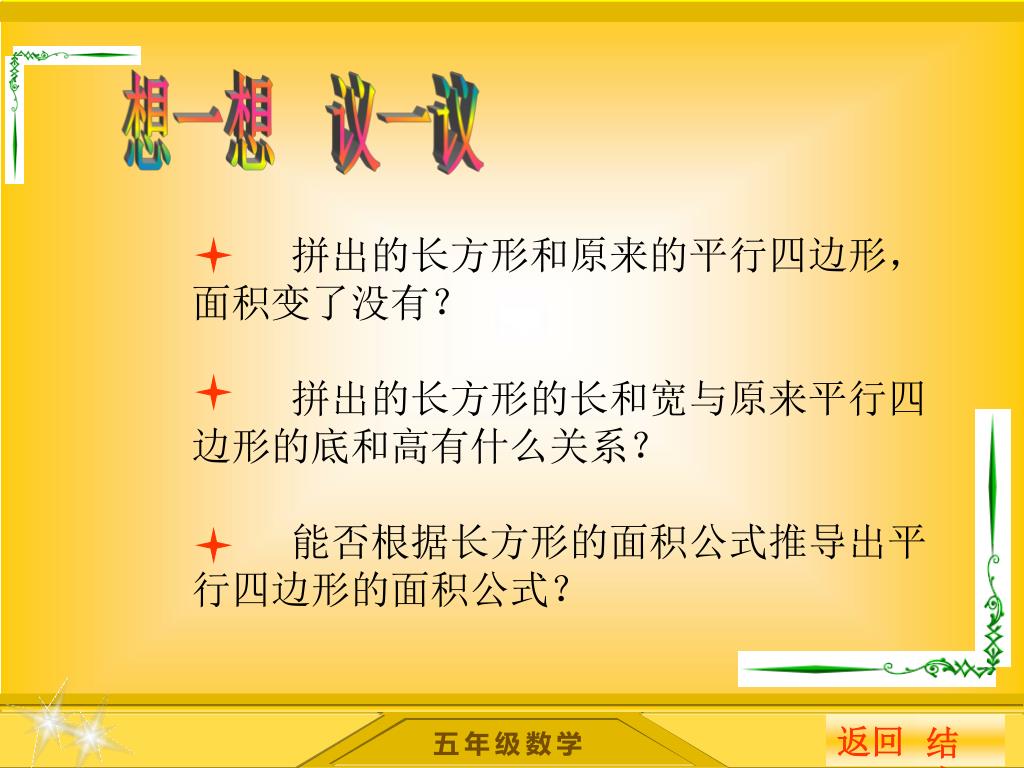 想一想 议一议

拼出的长方形和原来的平行四边形，面积变了没有？

拼出的长方形的长和宽与原来平行四边形的底和高有什么关系？

能否根据长方形的面积公式推导出平行四边形的面积公式？

五年级数学

返回 结